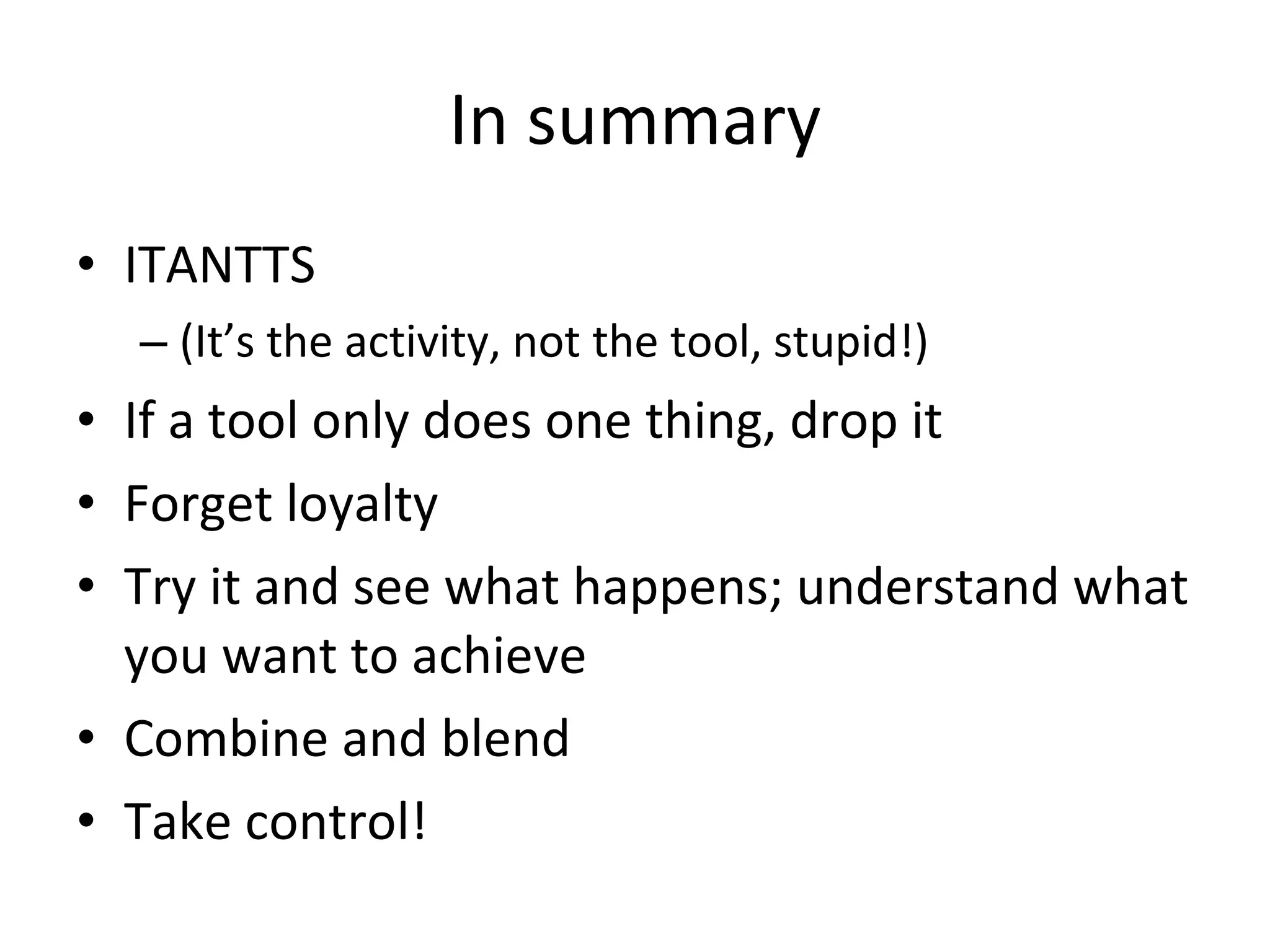 In summary

• ITANTTS
 – (It’s the activity, not the tool, stupid!)
• If a tool only does one thing, drop it
• Forget loyalty
• Try it and see what happens; understand what you want to achieve
• Combine and blend
• Take control!